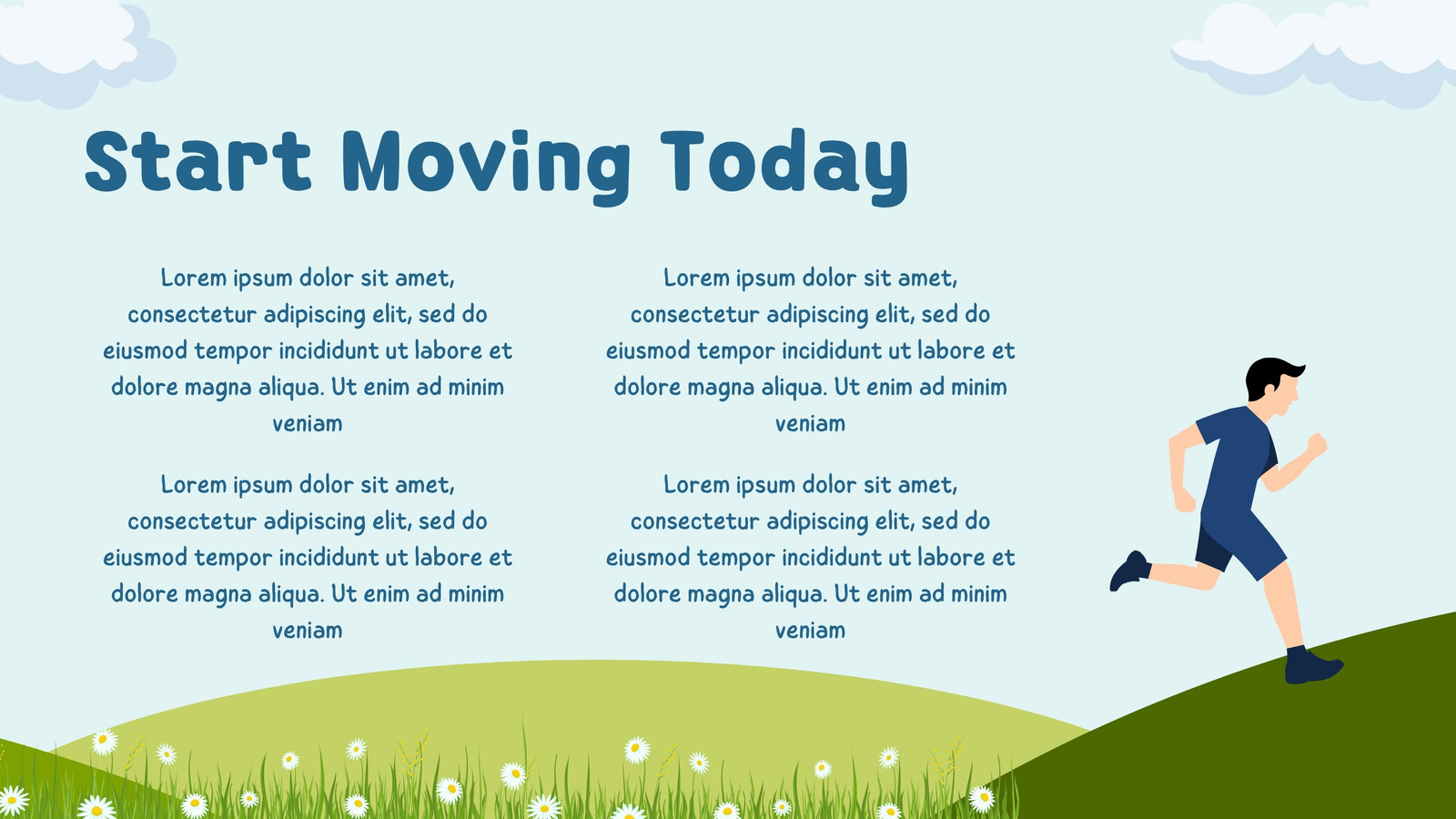 Start Moving Today

Lorem ipsum dolor sit amet, consectetur adipiscing elit, sed do eiusmod tempor incididunt ut labore et dolore magna aliqua. Ut enim ad minim veniam

Lorem ipsum dolor sit amet, consectetur adipiscing elit, sed do eiusmod tempor incididunt ut labore et dolore magna aliqua. Ut enim ad minim veniam

Lorem ipsum dolor sit amet, consectetur adipiscing elit, sed do eiusmod tempor incididunt ut labore et dolore magna aliqua. Ut enim ad minim veniam

Lorem ipsum dolor sit amet, consectetur adipiscing elit, sed do eiusmod tempor incididunt ut labore et dolore magna aliqua. Ut enim ad minim veniam